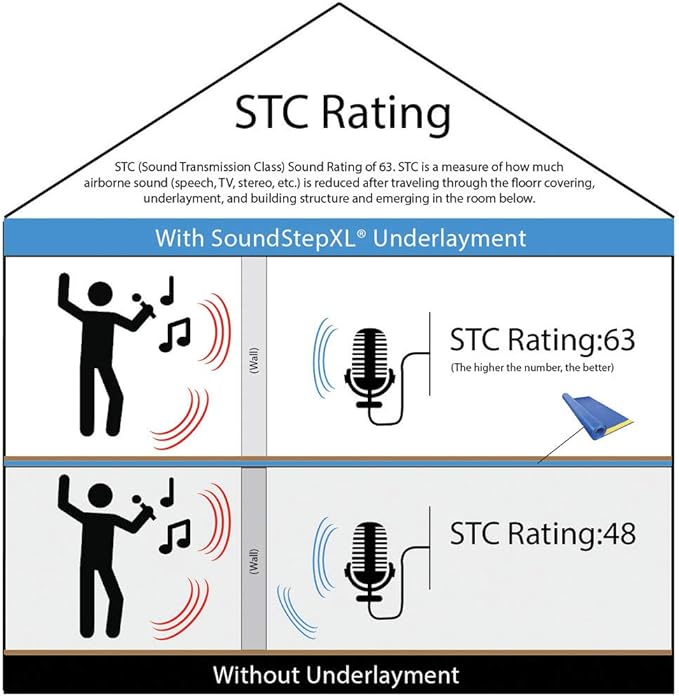 STC Rating

STC (Sound Transmission Class) Sound Rating of 63. STC is a measure of how much airborne sound (speech, TV, stereo, etc.) is reduced after traveling through the floorr covering, underlayment, and building structure and emerging in the room below.

With SoundStepXL® Underlayment

(Wall)

STC Rating:63
(The higher the number, the better)

(Wall)

STC Rating:48

Without Underlayment